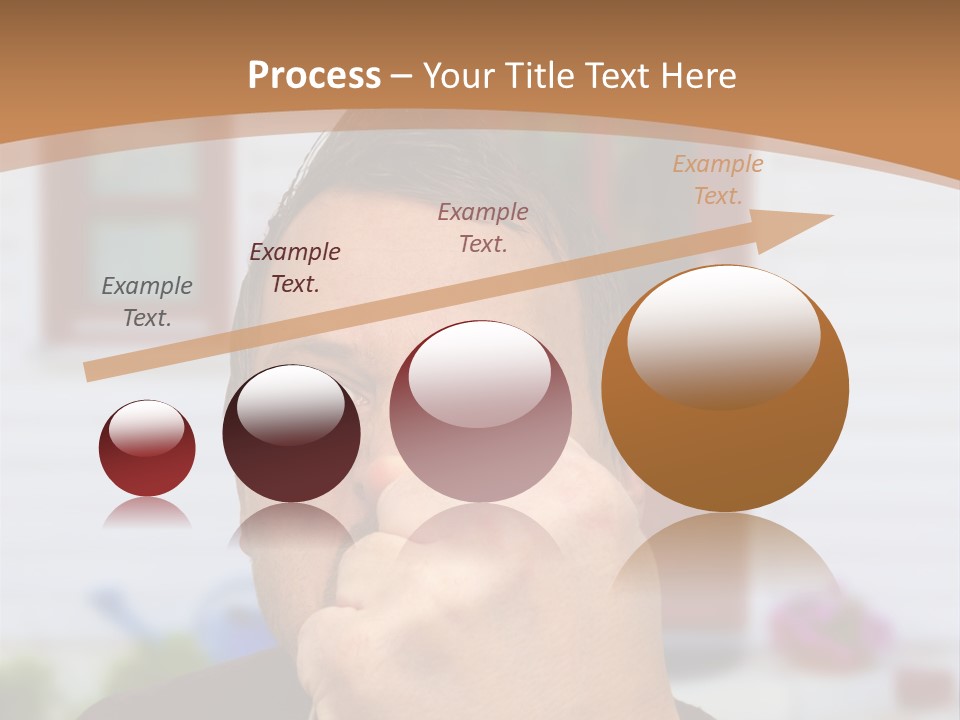 Process – Your Title Text Here

Example Text.

Example Text.

Example Text.

Example Text.